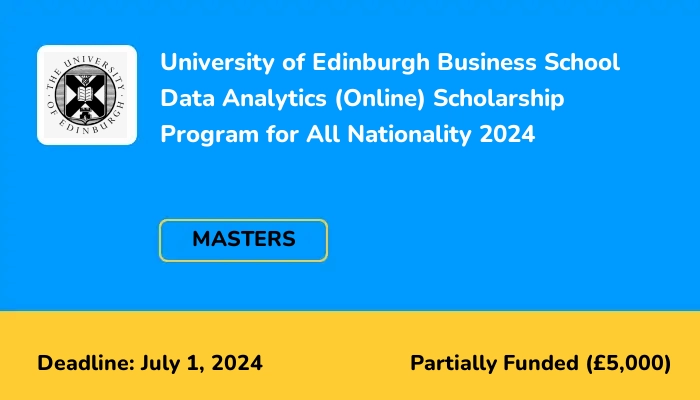 THE UNIVERSITY OF EDINBURGH

University of Edinburgh Business School Data Analytics (Online) Scholarship Program for All Nationality 2024

MASTERS

Deadline: July 1, 2024

Partially Funded (£5,000)